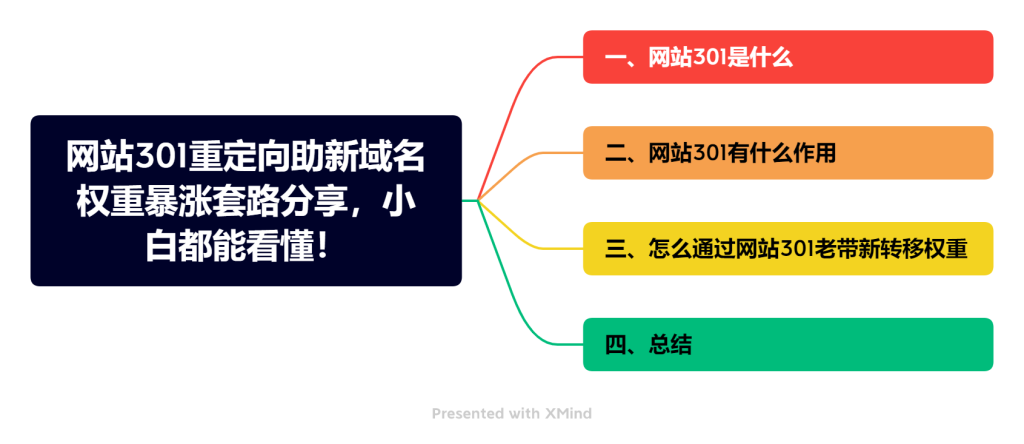 网站301重定向助新域名权重暴涨套路分享，小白都能看懂！

一、网站301是什么

二、网站301有什么作用

三、怎么通过网站301老带新转移权重

四、总结

Presented with XMind